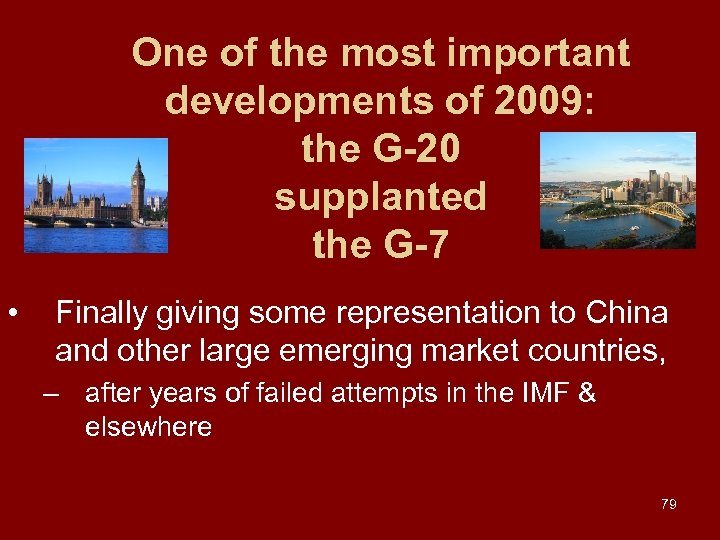 One of the most important developments of 2009: the G-20 supplanted the G-7

• Finally giving some representation to China and other large emerging market countries,

– after years of failed attempts in the IMF & elsewhere

79